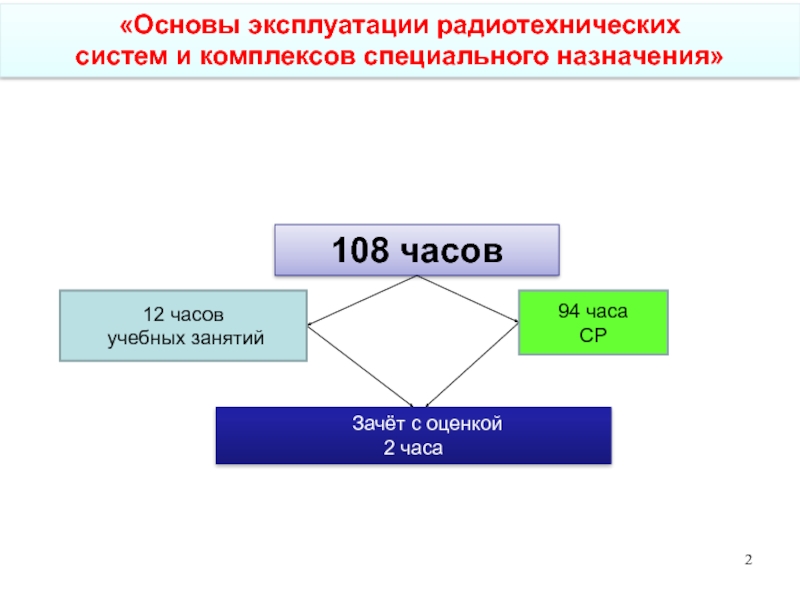 «Основы эксплуатации радиотехнических систем и комплексов специального назначения»

108 часов

12 часов
учебных занятий

94 часа
СР

Зачёт с оценкой
2 часа

2